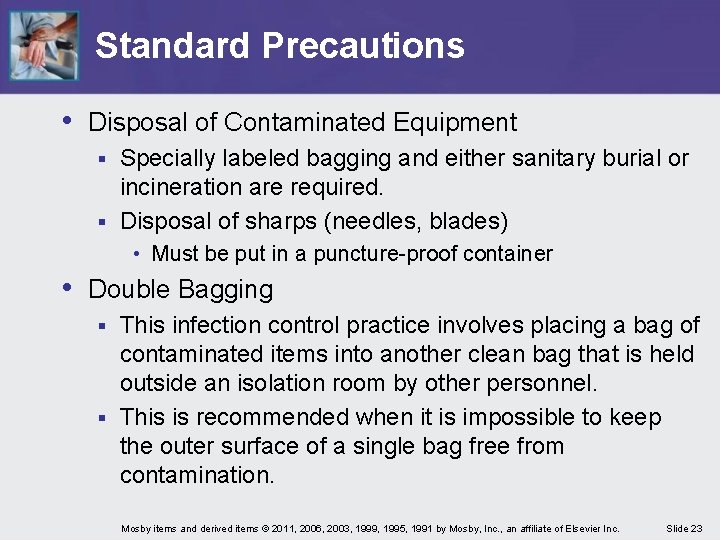 Standard Precautions

• Disposal of Contaminated Equipment
  ▪ Specially labeled bagging and either sanitary burial or incineration are required.
  ▪ Disposal of sharps (needles, blades)
    • Must be put in a puncture-proof container
• Double Bagging
  ▪ This infection control practice involves placing a bag of contaminated items into another clean bag that is held outside an isolation room by other personnel.
  ▪ This is recommended when it is impossible to keep the outer surface of a single bag free from contamination.

Mosby items and derived items © 2011, 2006, 2003, 1999, 1995, 1991 by Mosby, Inc., an affiliate of Elsevier Inc. Slide 23